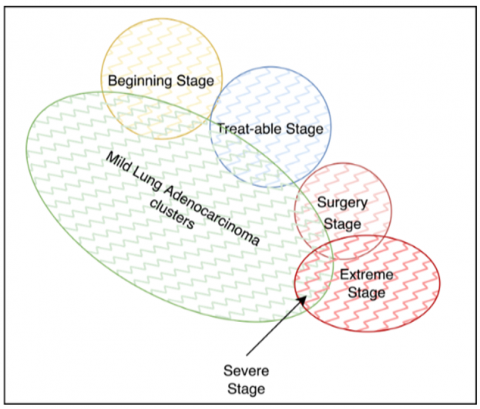 Beginning Stage

Treat-able Stage

Mild Lung Adenocarcinoma clusters

Surgery Stage

Extreme Stage

Severe Stage